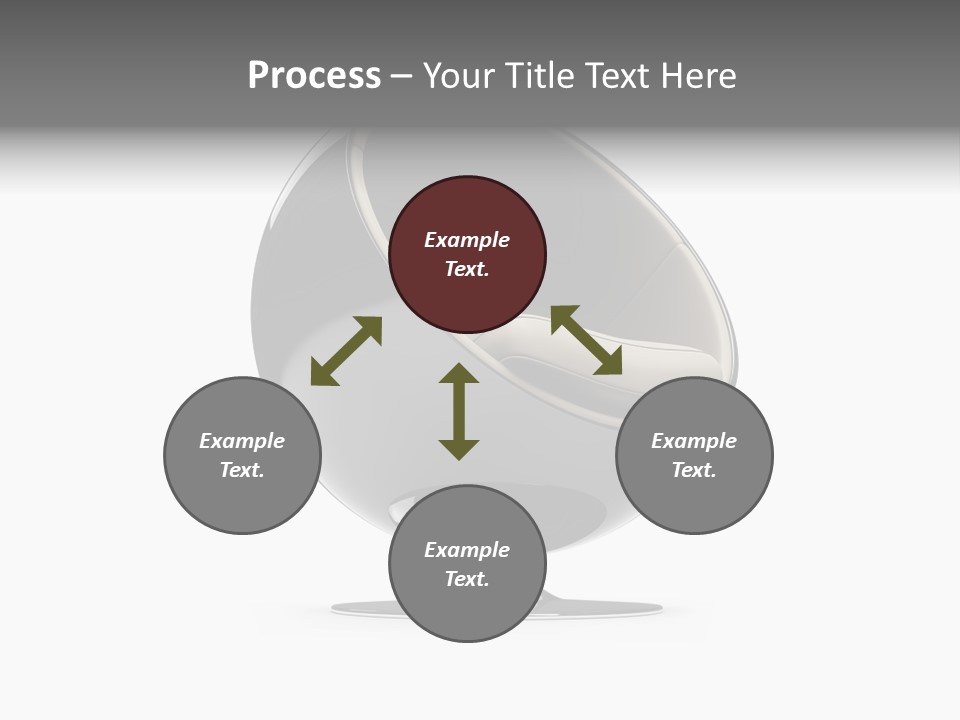 Process – Your Title Text Here

Example Text.

Example Text.

Example Text.

Example Text.